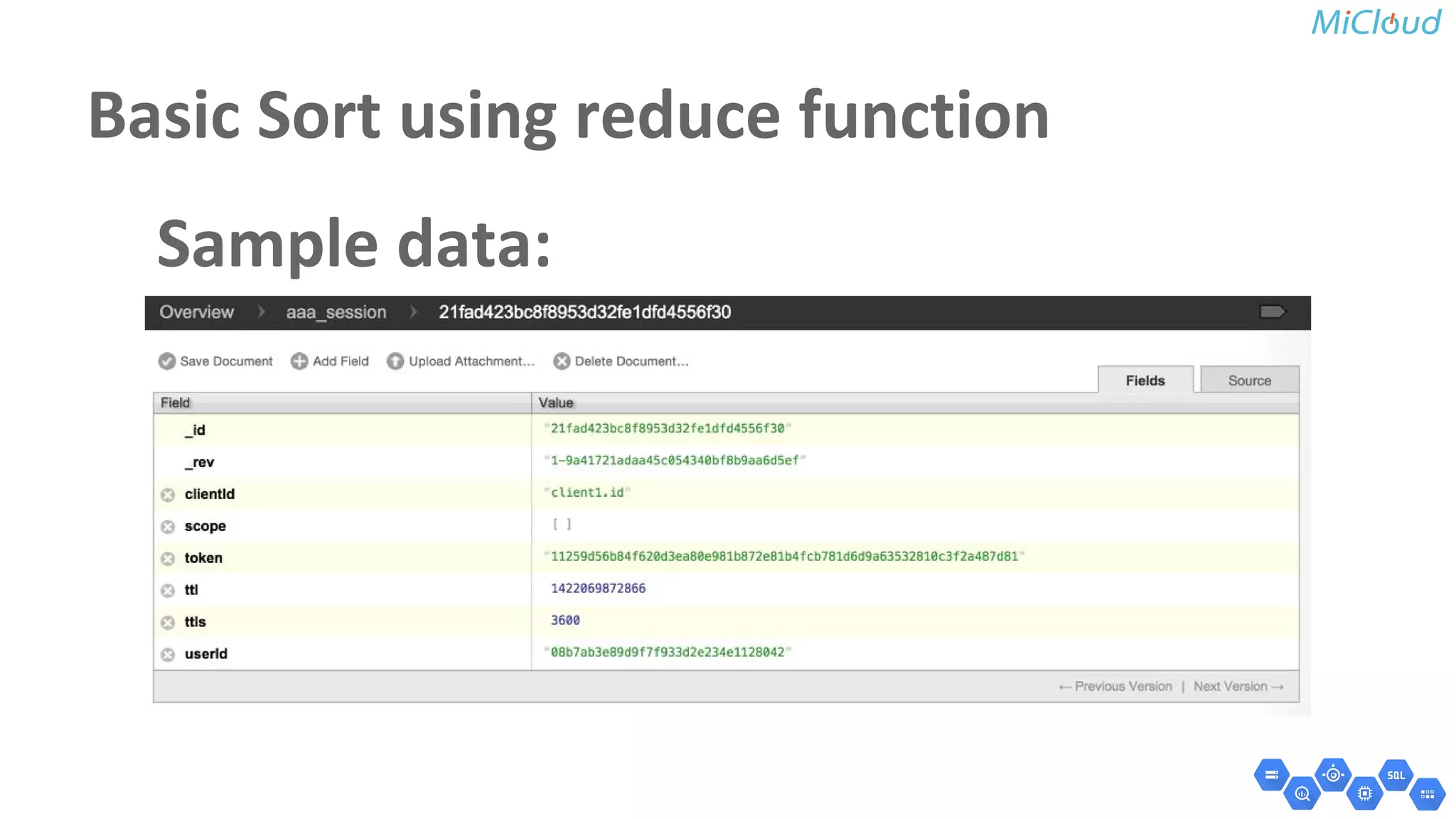 MiCloud

Basic Sort using reduce function

Sample data:

Overview › aaa_session › 21fad423bc8f8953d32fe1dfd4556f30

Save Document   Add Field   Upload Attachment...   Delete Document...

Fields   Source

| Field | Value |
|---|---|
| _id | "21fad423bc8f8953d32fe1dfd4556f30" |
| _rev | "1-9a41721adaa45c054340bf8b9aa6d5ef" |
| clientId | "client1.id" |
| scope | [ ] |
| token | "11259d56b84f620d3ea80e981b872e81b4fcb781d6d9a63532810c3f2a487d81" |
| ttl | 1422069872866 |
| ttls | 3600 |
| userId | "08b7ab3e89d9f7f933d2e234e1128042" |

← Previous Version | Next Version →

SQL